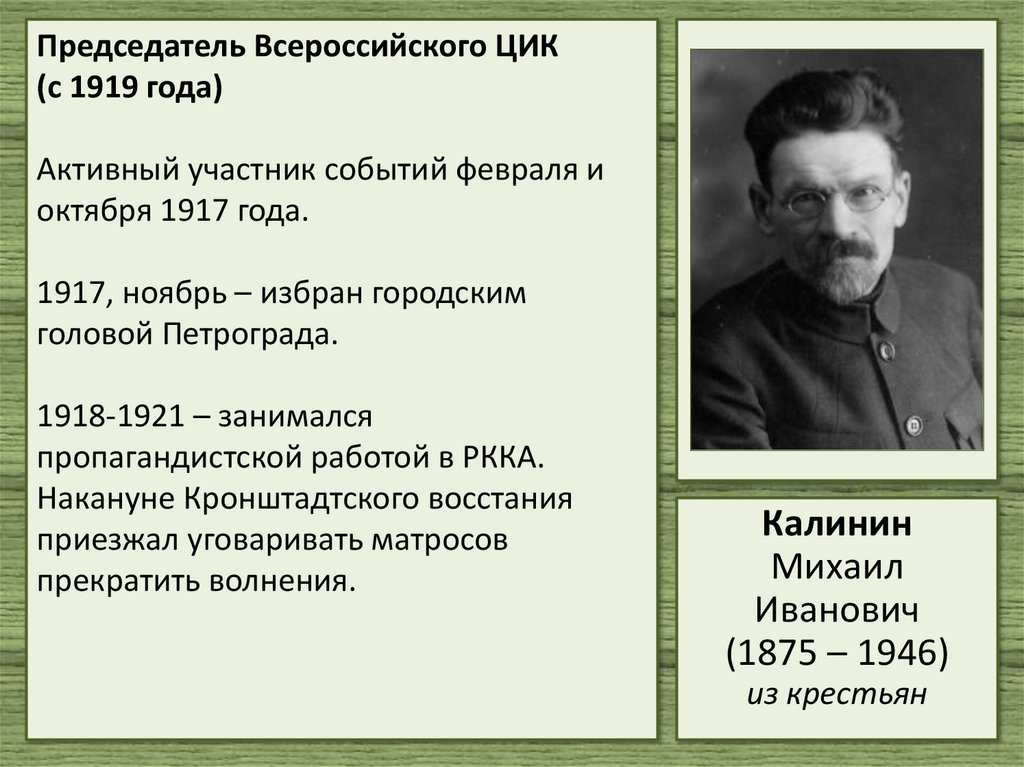 Председатель Всероссийского ЦИК (с 1919 года)

Активный участник событий февраля и октября 1917 года.

1917, ноябрь – избран городским головой Петрограда.

1918-1921 – занимался пропагандистской работой в РККА. Накануне Кронштадтского восстания приезжал уговаривать матросов прекратить волнения.

Калинин
Михаил
Иванович
(1875 – 1946)
из крестьян